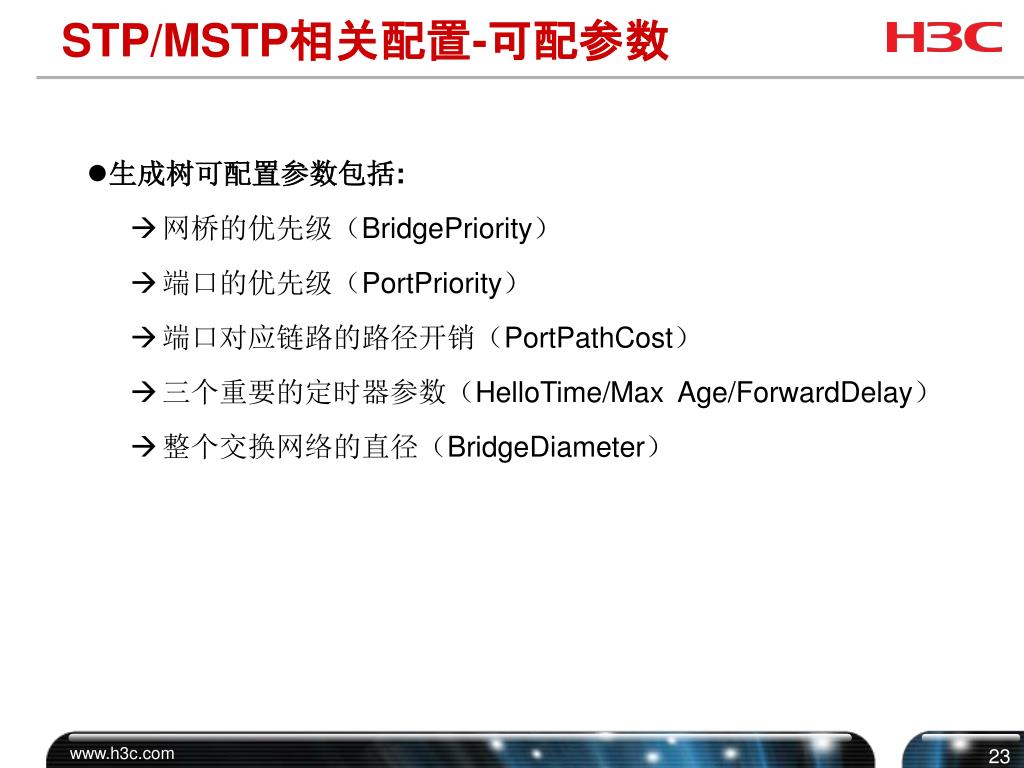 STP/MSTP相关配置-可配参数

H3C

●生成树可配置参数包括:

→ 网桥的优先级（BridgePriority）

→ 端口的优先级（PortPriority）

→ 端口对应链路的路径开销（PortPathCost）

→ 三个重要的定时器参数（HelloTime/Max Age/ForwardDelay）

→ 整个交换网络的直径（BridgeDiameter）

www.h3c.com

23